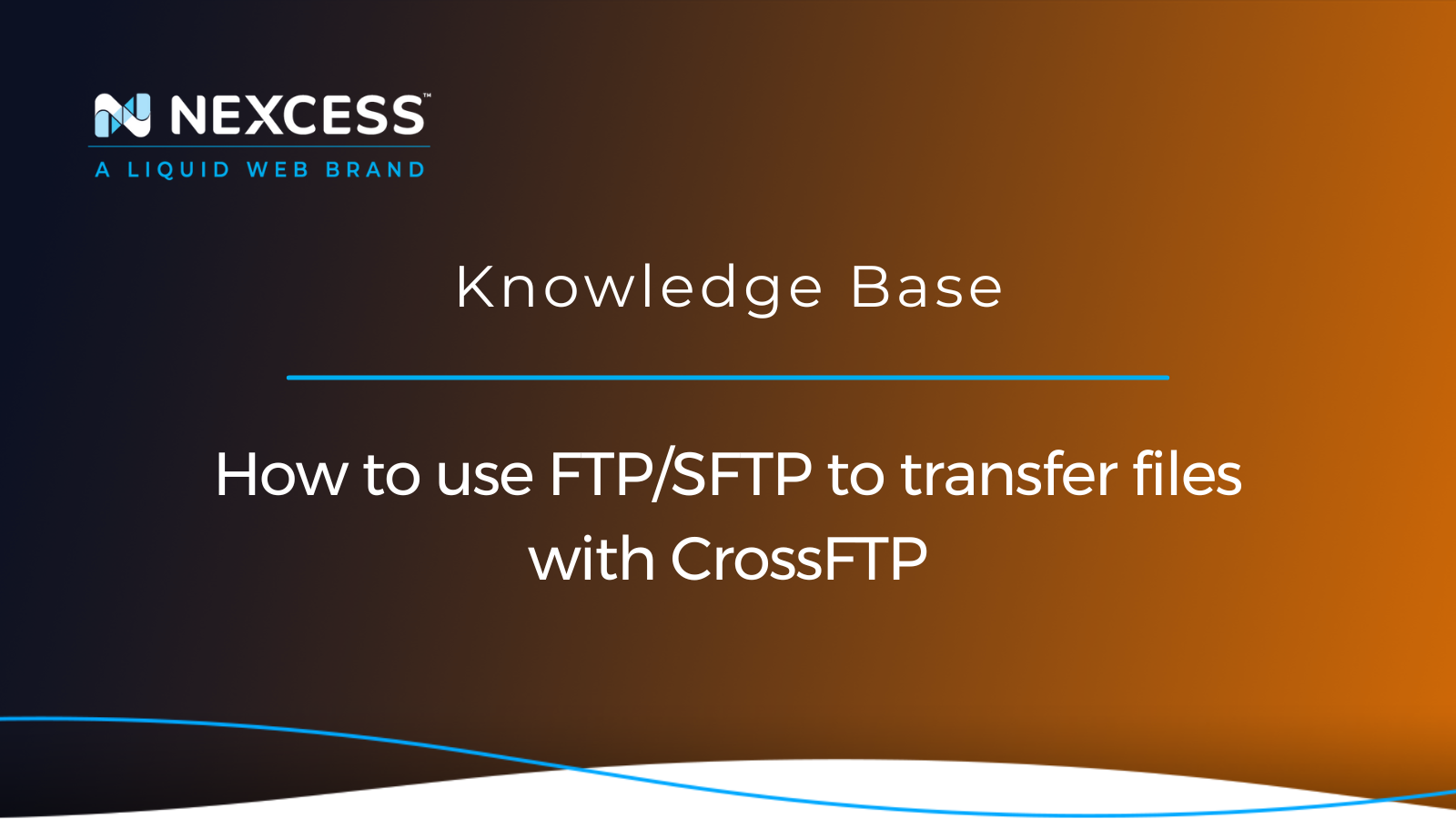 NEXCESS™
A LIQUID WEB BRAND

Knowledge Base

How to use FTP/SFTP to transfer files with CrossFTP